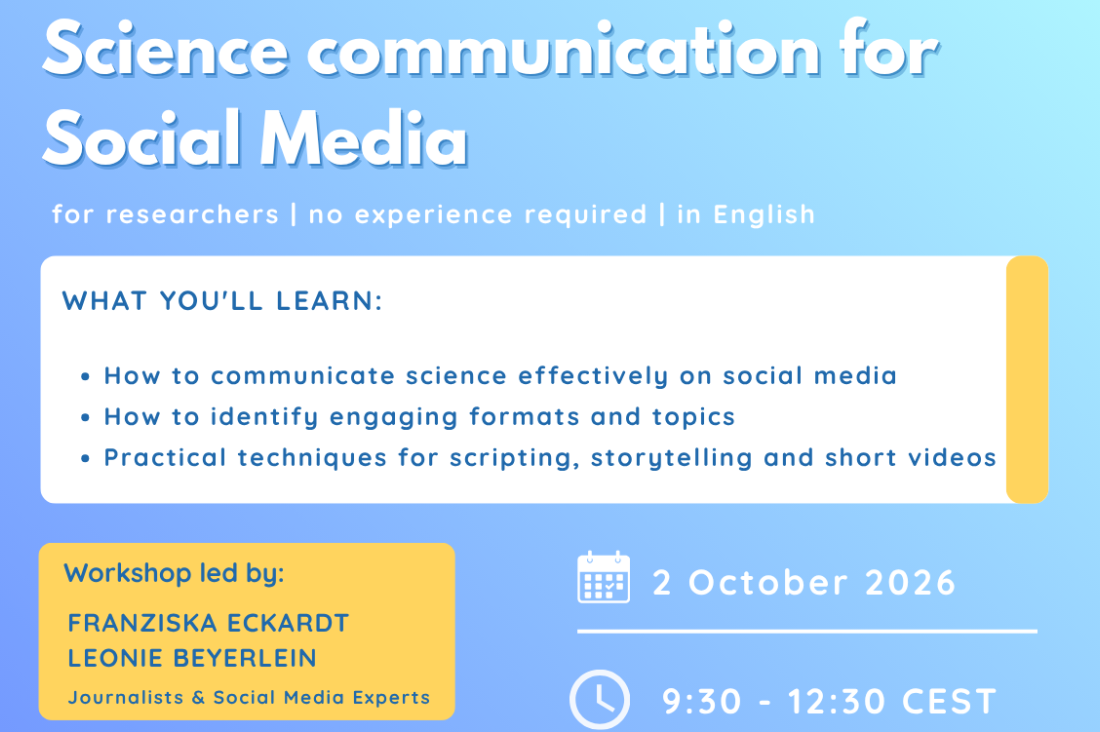 Science communication for Social Media

for researchers | no experience required | in English

WHAT YOU'LL LEARN:

• How to communicate science effectively on social media
• How to identify engaging formats and topics
• Practical techniques for scripting, storytelling and short videos

Workshop led by:

FRANZISKA ECKARDT
LEONIE BEYERLEIN

Journalists & Social Media Experts

2 October 2026

9:30 - 12:30 CEST